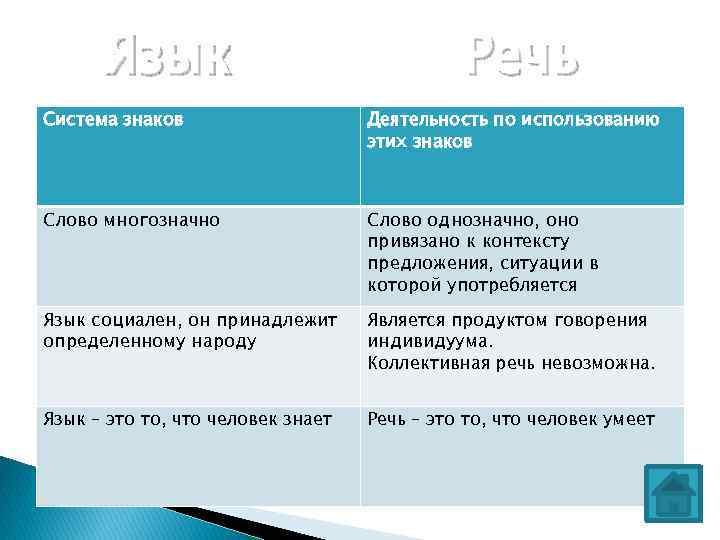 Язык Речь

| Система знаков | Деятельность по использованию этих знаков |
|---|---|
| Слово многозначно | Слово однозначно, оно привязано к контексту предложения, ситуации в которой употребляется |
| Язык социален, он принадлежит определенному народу | Является продуктом говорения индивидуума. Коллективная речь невозможна. |
| Язык – это то, что человек знает | Речь – это то, что человек умеет |